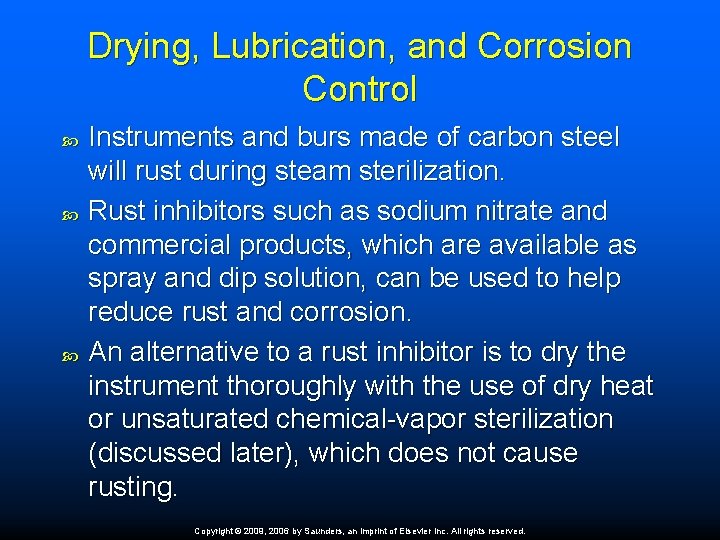 Drying, Lubrication, and Corrosion Control

Instruments and burs made of carbon steel will rust during steam sterilization.

Rust inhibitors such as sodium nitrate and commercial products, which are available as spray and dip solution, can be used to help reduce rust and corrosion.

An alternative to a rust inhibitor is to dry the instrument thoroughly with the use of dry heat or unsaturated chemical-vapor sterilization (discussed later), which does not cause rusting.

Copyright © 2009, 2006 by Saunders, an imprint of Elsevier Inc. All rights reserved.